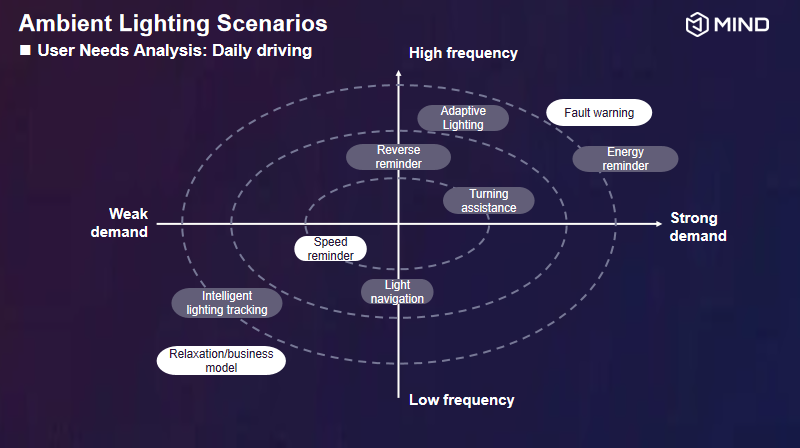 Ambient Lighting Scenarios

■ User Needs Analysis: Daily driving

MIND

High frequency

Adaptive Lighting

Fault warning

Reverse reminder

Energy reminder

Turning assistance

Weak demand

Strong demand

Speed reminder

Light navigation

Intelligent lighting tracking

Relaxation/business model

Low frequency